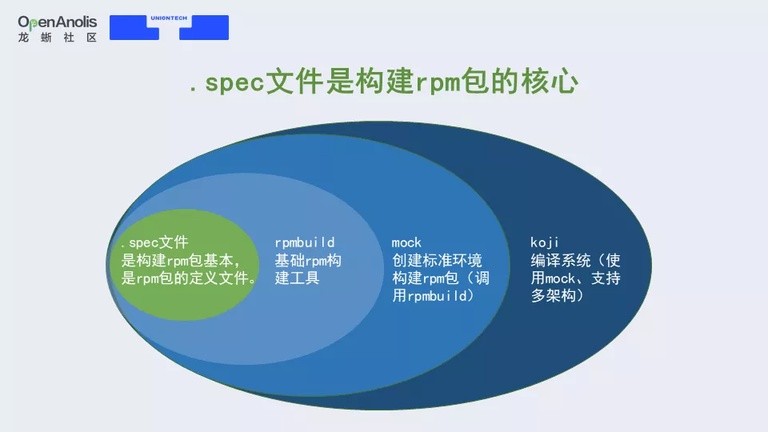 OpenAnolis
龙蜥社区

UNIONTECH

.spec文件是构建rpm包的核心

.spec文件
是构建rpm包基本，是rpm包的定义文件。

rpmbuild
基础rpm构建工具

mock
创建标准环境构建rpm包（调用rpmbuild）

koji
编译系统（使用mock、支持多架构）